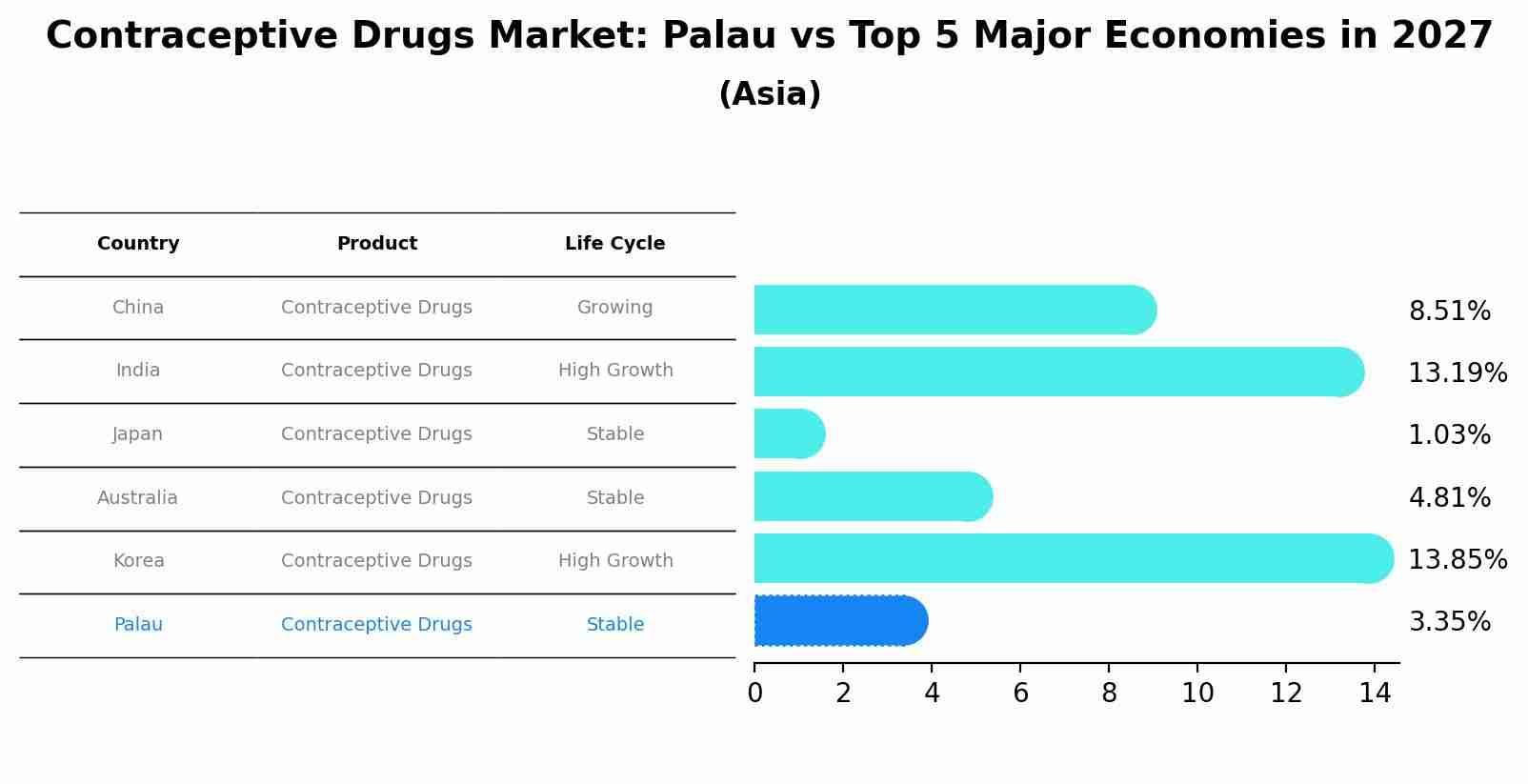 Contraceptive Drugs Market: Palau vs Top 5 Major Economies in 2027
(Asia)

| Country | Product | Life Cycle |
|---|---|---|
| China | Contraceptive Drugs | Growing |
| India | Contraceptive Drugs | High Growth |
| Japan | Contraceptive Drugs | Stable |
| Australia | Contraceptive Drugs | Stable |
| Korea | Contraceptive Drugs | High Growth |
| Palau | Contraceptive Drugs | Stable |

8.51%
13.19%
1.03%
4.81%
13.85%
3.35%

0 2 4 6 8 10 12 14